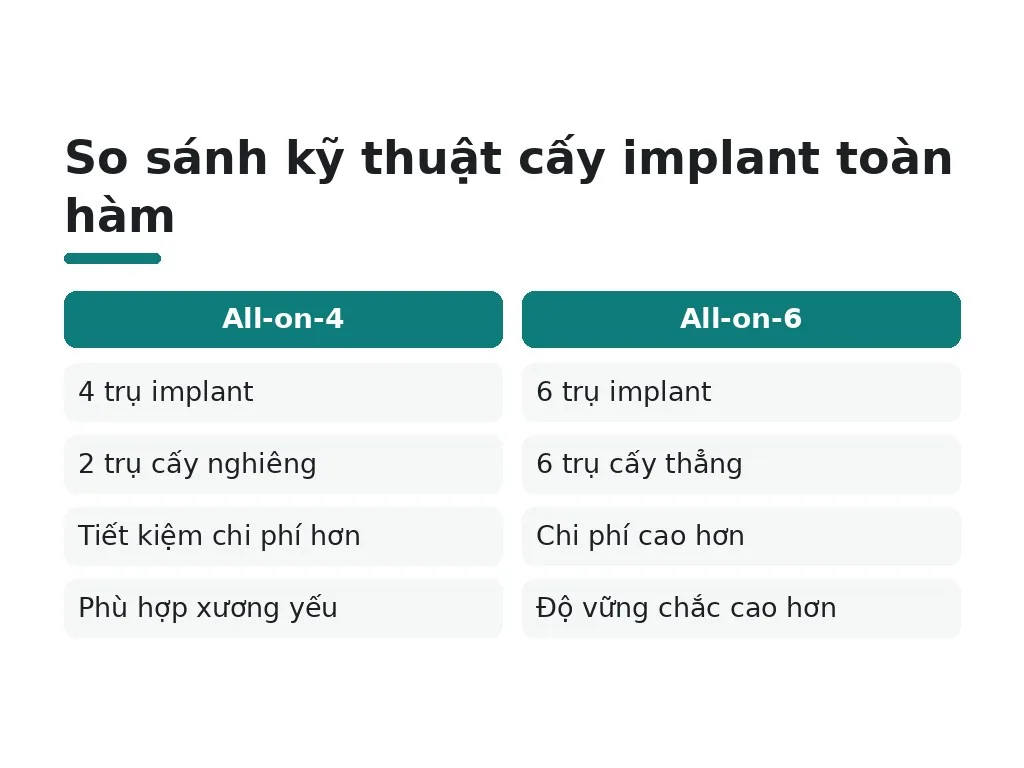 So sánh kỹ thuật cấy implant toàn hàm

| All-on-4 | All-on-6 |
|---|---|
| 4 trụ implant | 6 trụ implant |
| 2 trụ cấy nghiêng | 6 trụ cấy thẳng |
| Tiết kiệm chi phí hơn | Chi phí cao hơn |
| Phù hợp xương yếu | Độ vững chắc cao hơn |